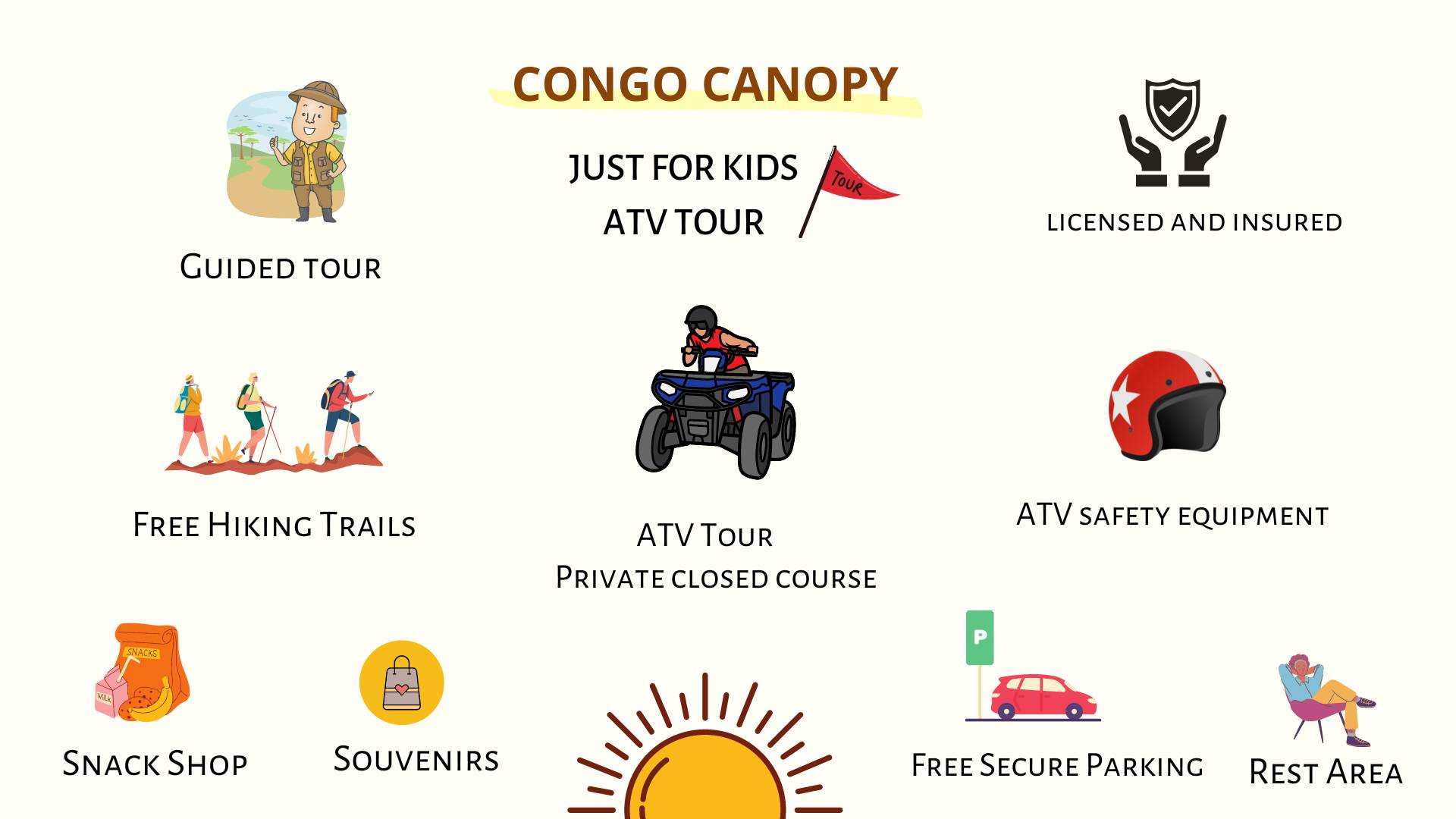 CONGO CANOPY

JUST FOR KIDS
ATV TOUR

TOUR

GUIDED TOUR

LICENSED AND INSURED

FREE HIKING TRAILS

ATV TOUR
PRIVATE CLOSED COURSE

ATV SAFETY EQUIPMENT

SNACKS

MILK

SNACK SHOP

SOUVENIRS

P

FREE SECURE PARKING

REST AREA